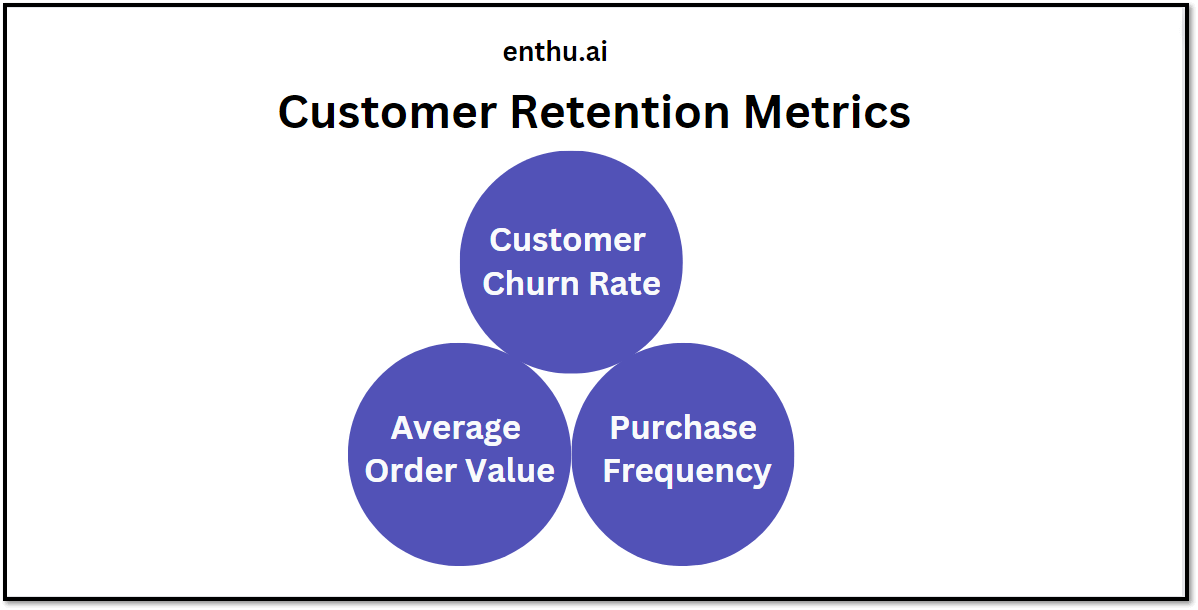 enthu.ai

Customer Retention Metrics

Customer Churn Rate

Average Order Value

Purchase Frequency